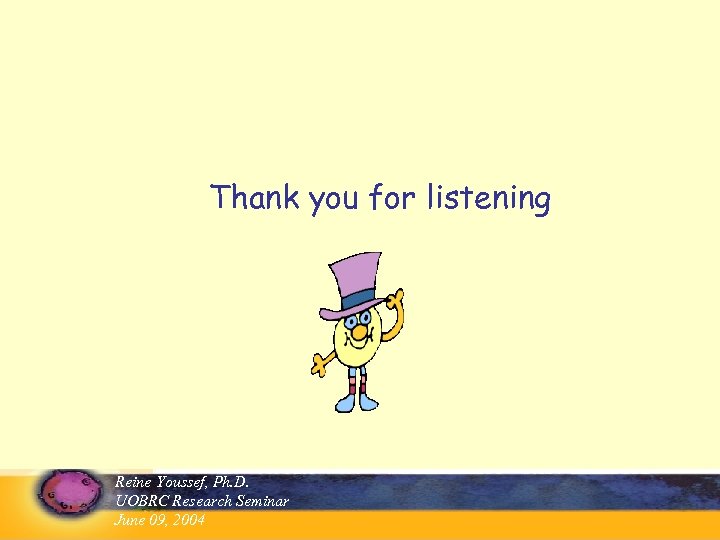 Thank you for listening

Reine Youssef, Ph.D.
UOBRC Research Seminar
June 09, 2004